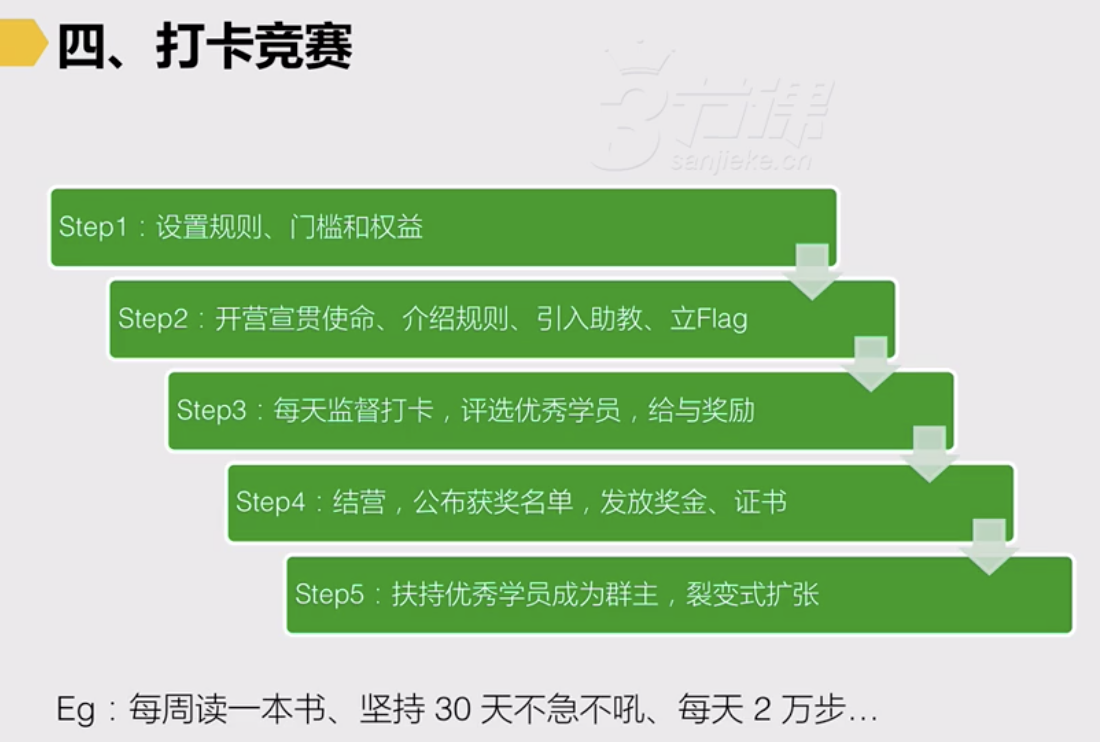 四、打卡竞赛

3节课
sanjieke.cn

Step1：设置规则、门槛和权益

Step2：开营宣贯使命、介绍规则、引入助教、立Flag

Step3：每天监督打卡，评选优秀学员，给与奖励

Step4：结营，公布获奖名单，发放奖金、证书

Step5：扶持优秀学员成为群主，裂变式扩张

Eg：每周读一本书、坚持 30 天不急不吼、每天 2 万步…